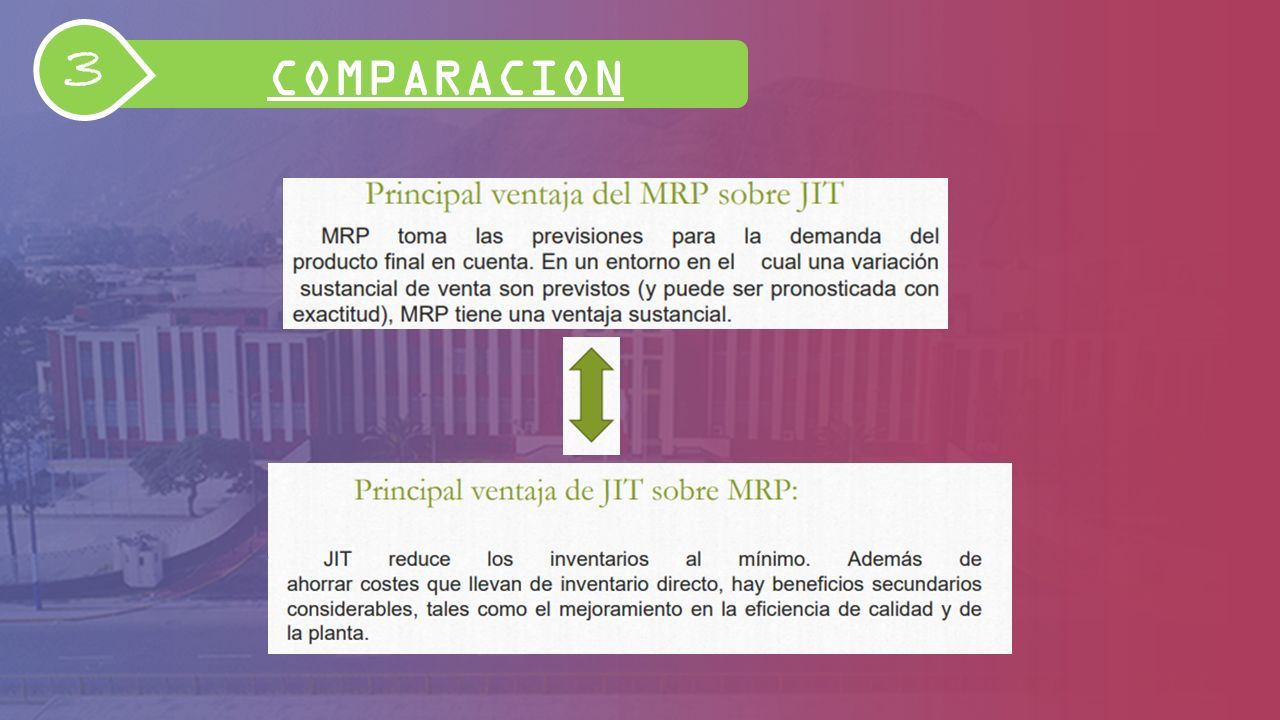 3

COMPARACION

Principal ventaja del MRP sobre JIT

MRP toma las previsiones para la demanda del producto final en cuenta. En un entorno en el cual una variación sustancial de venta son previstos (y puede ser pronosticada con exactitud), MRP tiene una ventaja sustancial.

Principal ventaja de JIT sobre MRP:

JIT reduce los inventarios al mínimo. Además de ahorrar costes que llevan de inventario directo, hay beneficios secundarios considerables, tales como el mejoramiento en la eficiencia de calidad y de la planta.